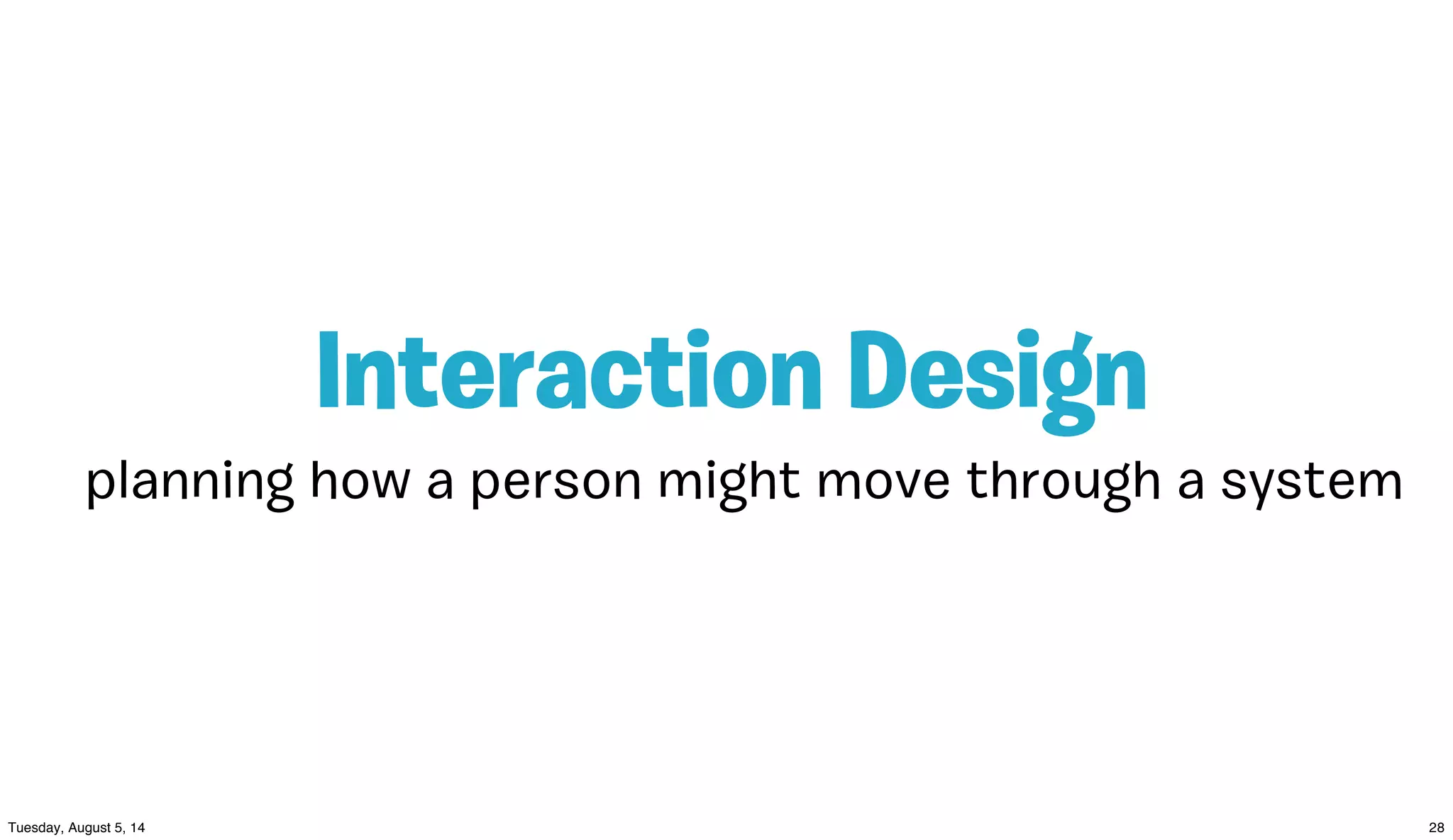 Interaction Design

planning how a person might move through a system

Tuesday, August 5, 14

28